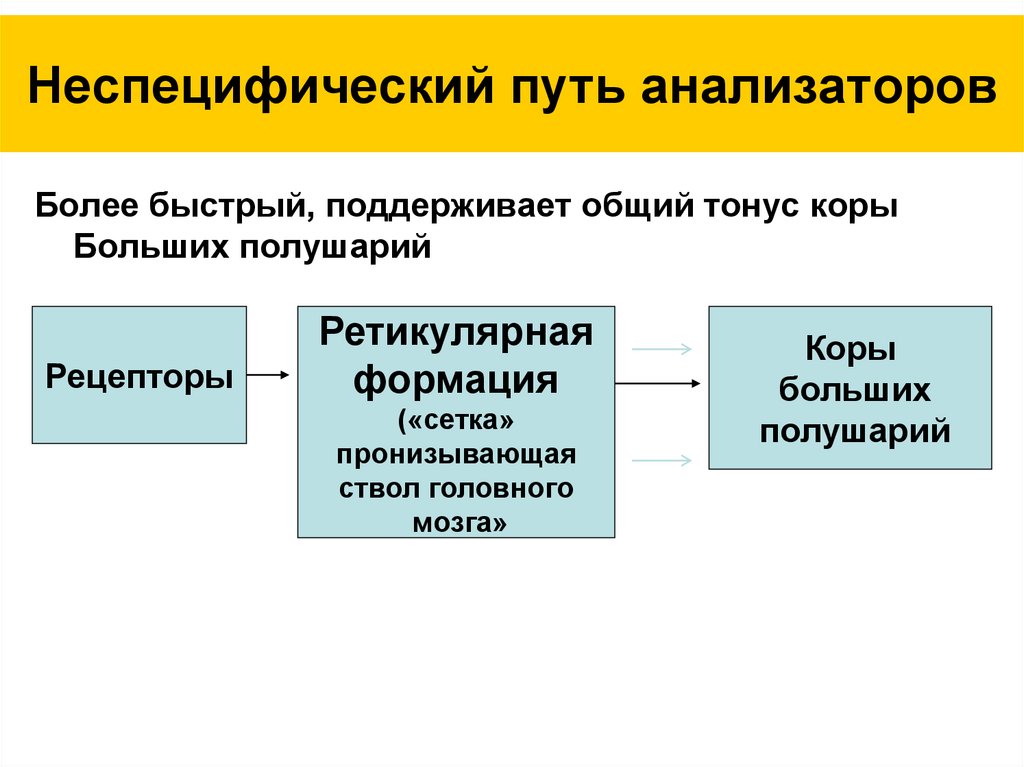 Неспецифический путь анализаторов

Более быстрый, поддерживает общий тонус коры Больших полушарий

Рецепторы

Ретикулярная формация («сетка» пронизывающая ствол головного мозга»

Коры больших полушарий